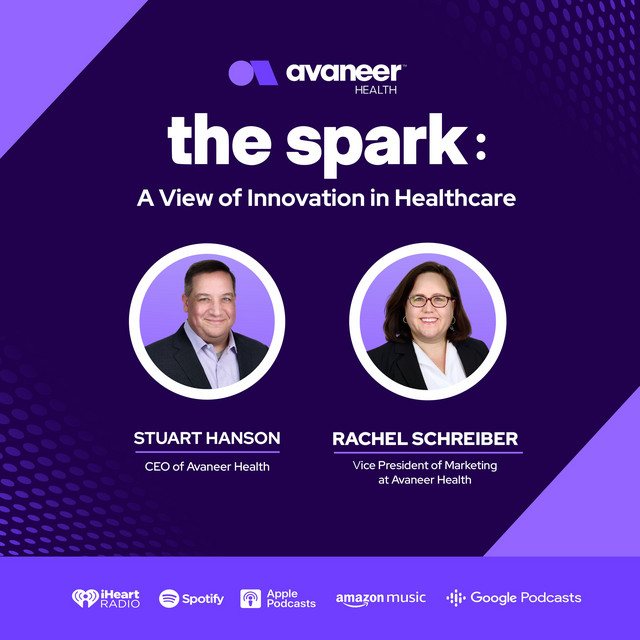 avaneer™ HEALTH

the spark:

A View of Innovation in Healthcare

STUART HANSON

CEO of Avaneer Health

RACHEL SCHREIBER

Vice President of Marketing at Avaneer Health

iHeart RADIO Spotify Apple Podcasts amazon music Google Podcasts